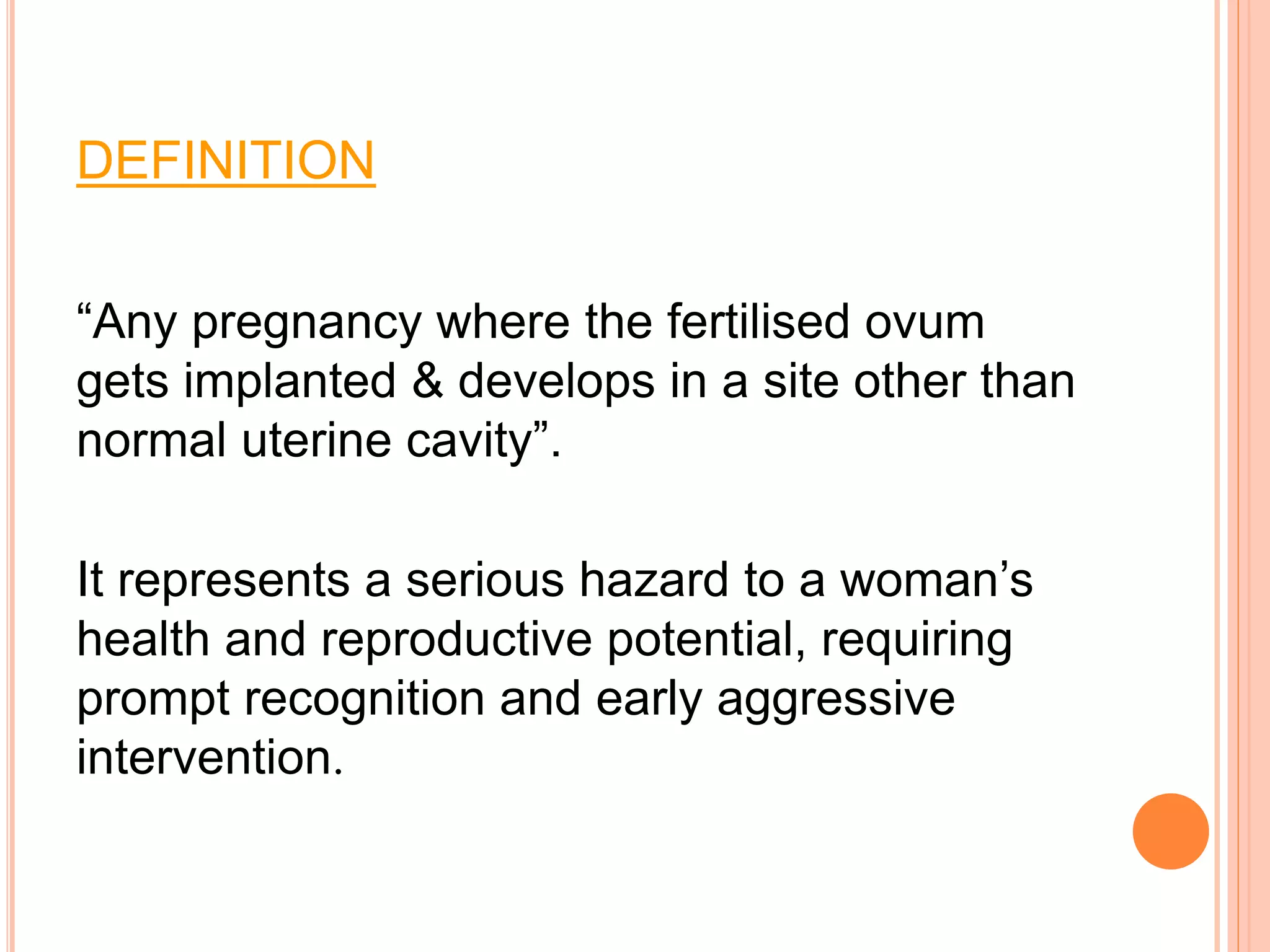 DEFINITION

“Any pregnancy where the fertilised ovum gets implanted & develops in a site other than normal uterine cavity”.

It represents a serious hazard to a woman’s health and reproductive potential, requiring prompt recognition and early aggressive intervention.